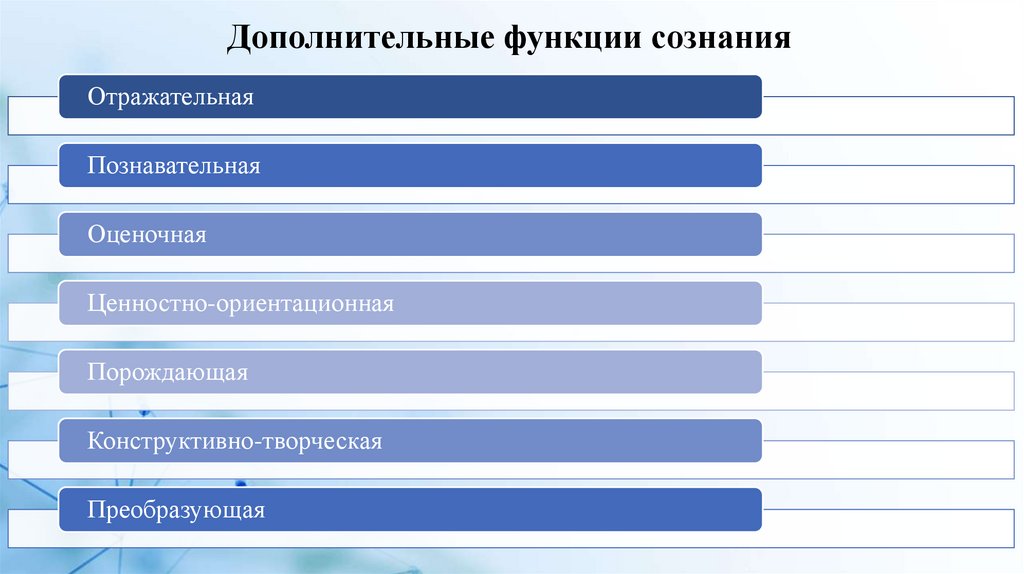 Дополнительные функции сознания

Отражательная

Познавательная

Оценочная

Ценностно-ориентационная

Порождающая

Конструктивно-творческая

Преобразующая